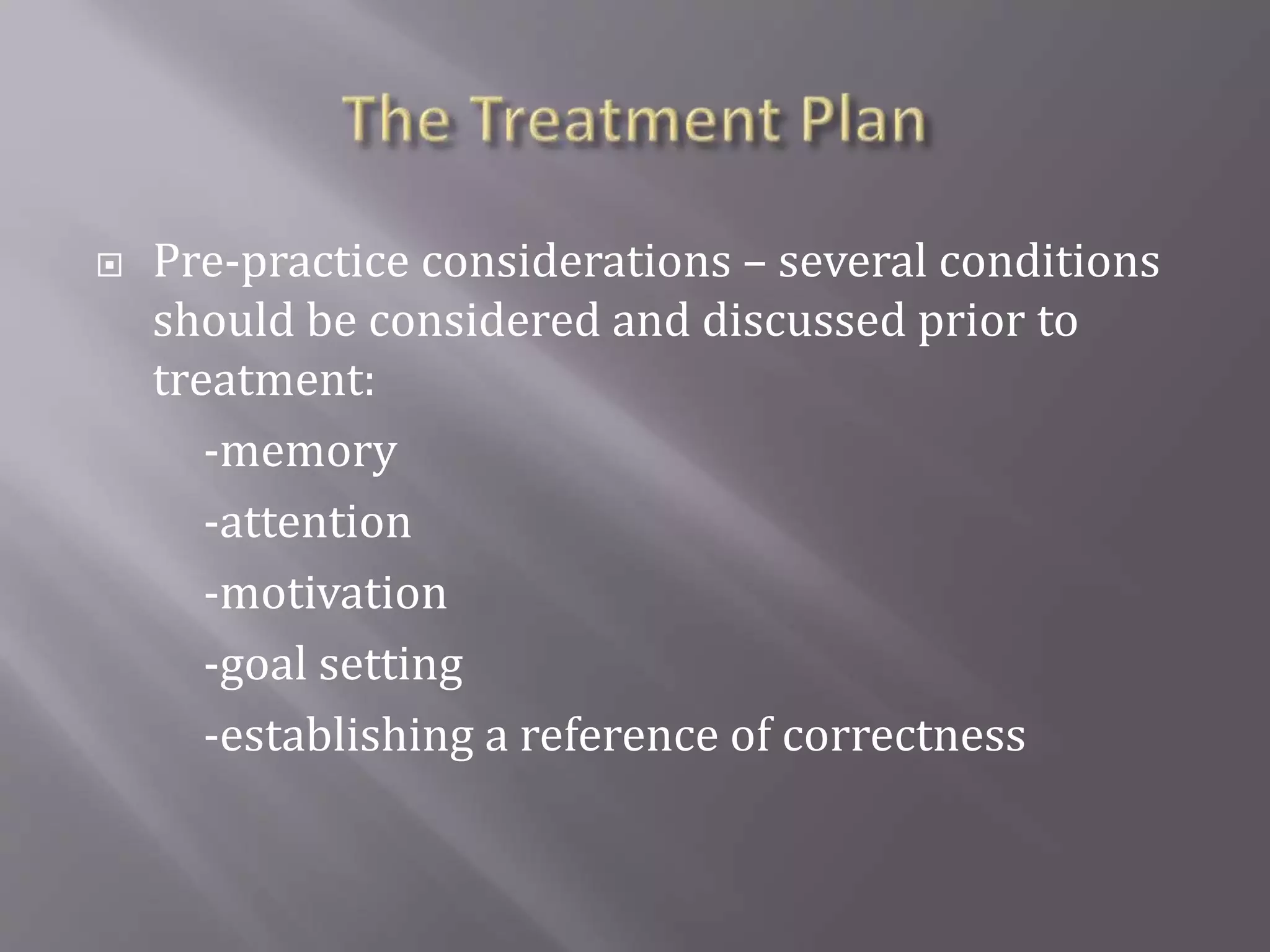 The Treatment Plan

Pre-practice considerations – several conditions should be considered and discussed prior to treatment:

-memory

-attention

-motivation

-goal setting

-establishing a reference of correctness